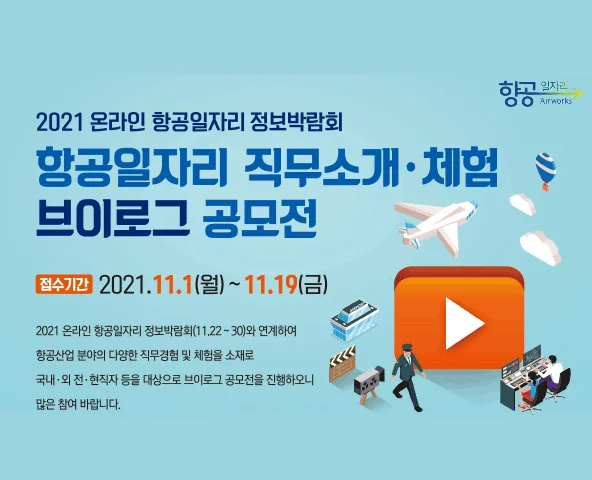 항공 일자리
Airworks

2021 온라인 항공일자리 정보박람회

항공일자리 직무소개·체험
브이로그 공모전

접수기간 2021.11.1(월) ~ 11.19(금)

2021 온라인 항공일자리 정보박람회(11.22 ~ 30)와 연계하여 항공산업 분야의 다양한 직무경험 및 체험을 소재로 국내·외 전·현직자 등을 대상으로 브이로그 공모전을 진행하오니 많은 참여 바랍니다.